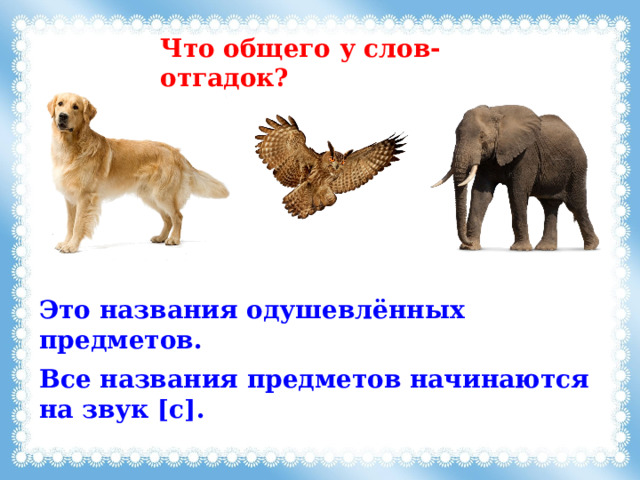 Что общего у слов-отгадок?

Это названия одушевлённых предметов.

Все названия предметов начинаются на звук [с].